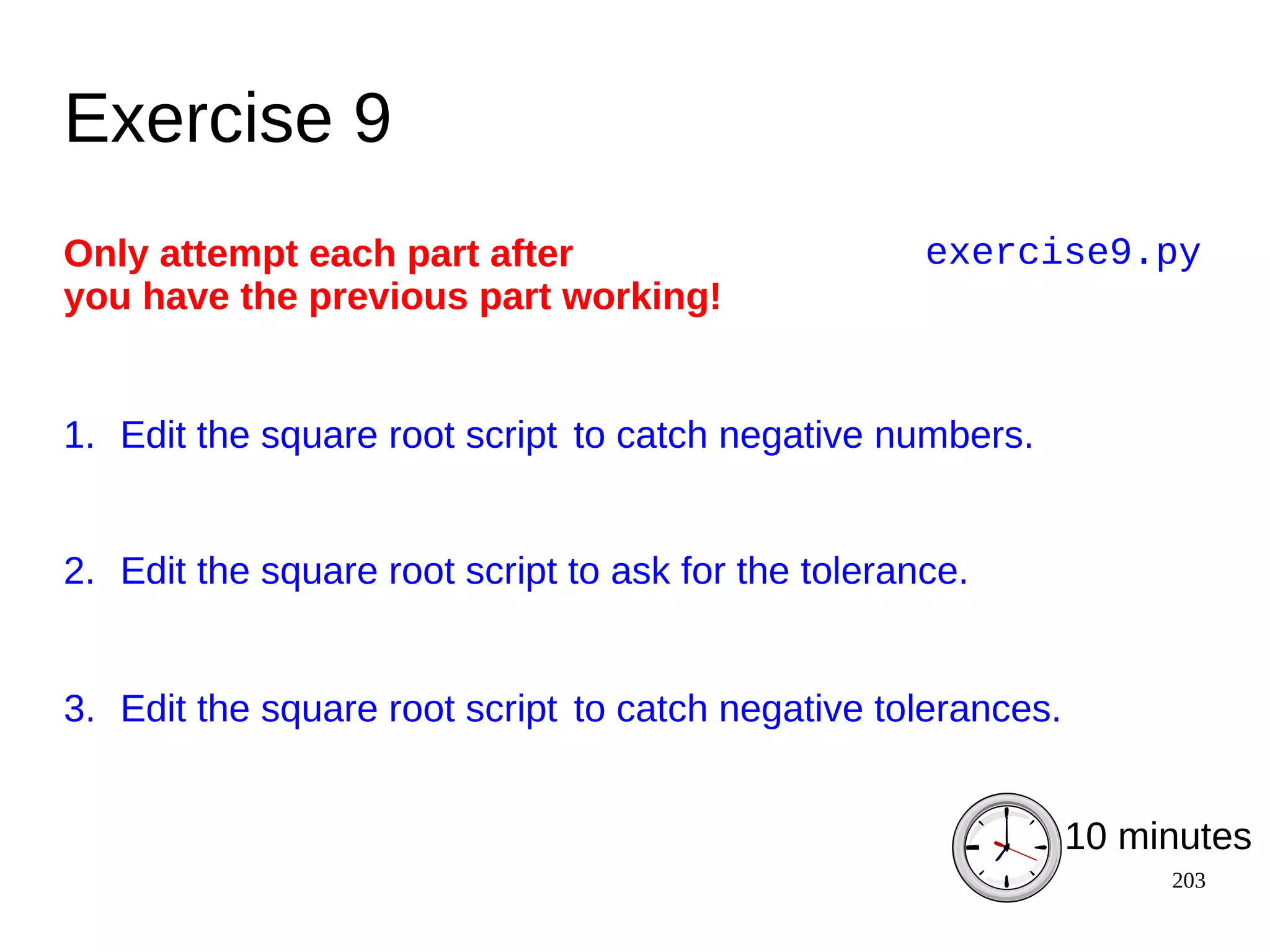 Exercise 9

Only attempt each part after
you have the previous part working!

exercise9.py

1. Edit the square root script to catch negative numbers.

2. Edit the square root script to ask for the tolerance.

3. Edit the square root script to catch negative tolerances.

10 minutes

203